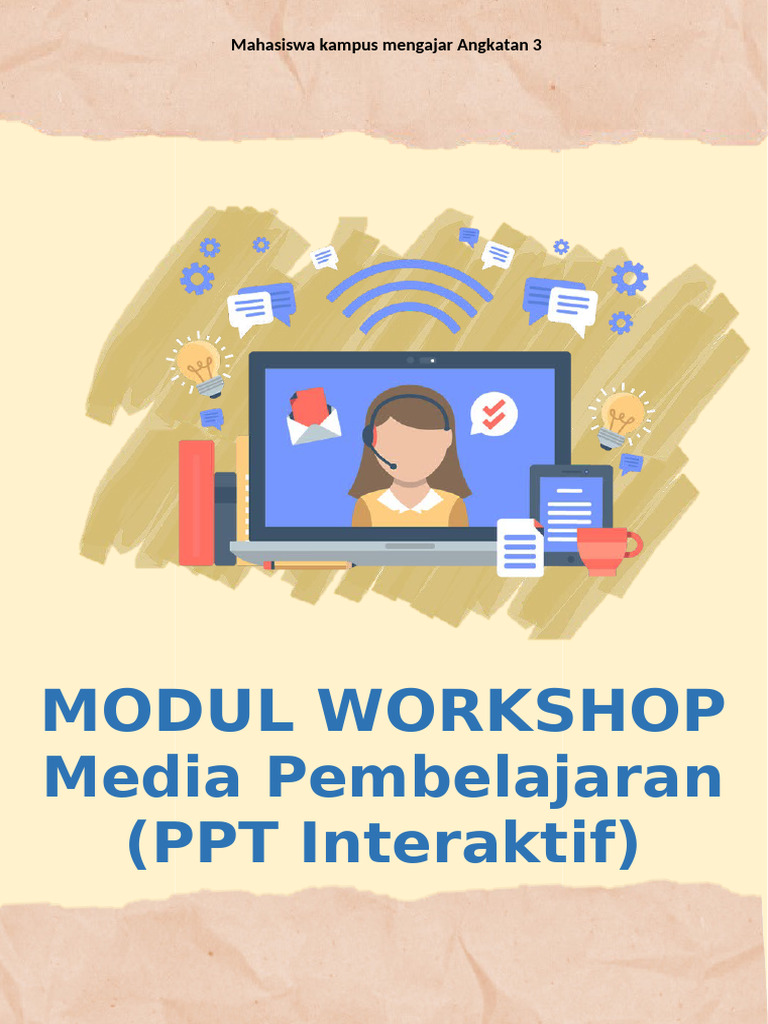 Mahasiswa kampus mengajar Angkatan 3

MODUL WORKSHOP
Media Pembelajaran
(PPT Interaktif)